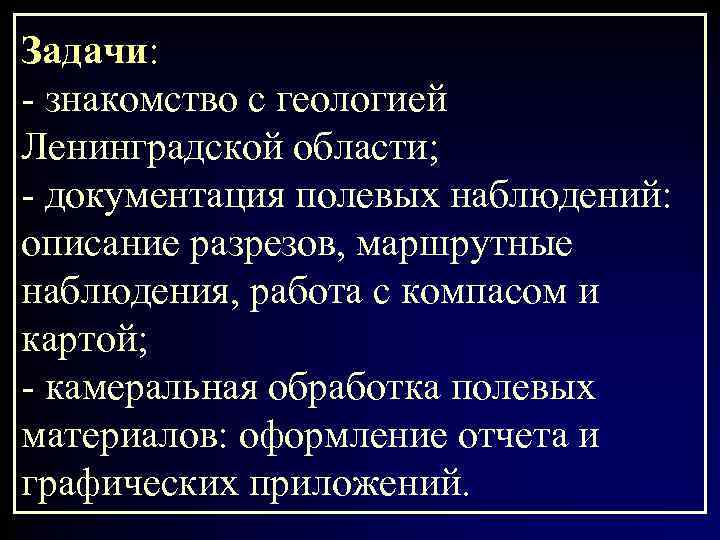 Задачи:
- знакомство с геологией Ленинградской области;
- документация полевых наблюдений: описание разрезов, маршрутные наблюдения, работа с компасом и картой;
- камеральная обработка полевых материалов: оформление отчета и графических приложений.